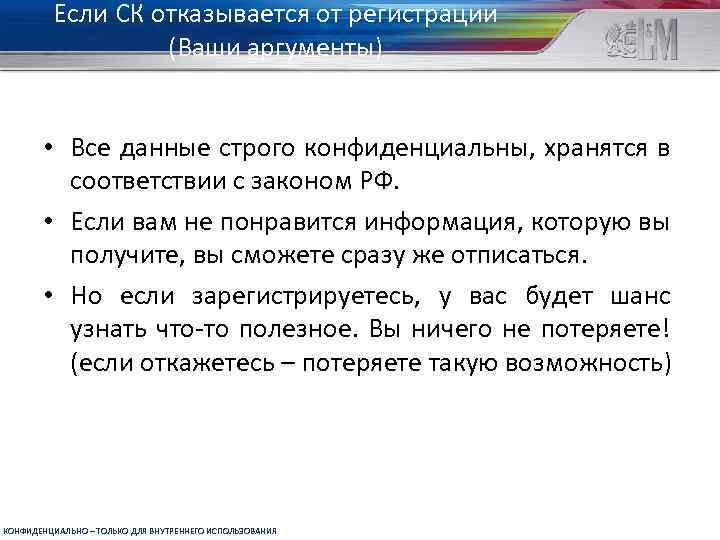 Если СК отказывается от регистрации (Ваши аргументы)

LM

• Все данные строго конфиденциальны, хранятся в соответствии с законом РФ.

• Если вам не понравится информация, которую вы получите, вы сможете сразу же отписаться.

• Но если зарегистрируетесь, у вас будет шанс узнать что-то полезное. Вы ничего не потеряете! (если откажетесь – потеряете такую возможность)

КОНФИДЕНЦИАЛЬНО – ТОЛЬКО ДЛЯ ВНУТРЕННЕГО ИСПОЛЬЗОВАНИЯ